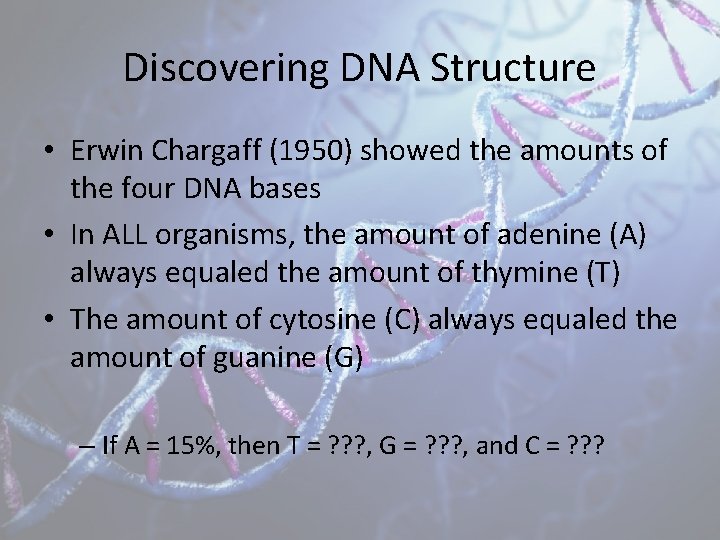 Discovering DNA Structure

• Erwin Chargaff (1950) showed the amounts of the four DNA bases

• In ALL organisms, the amount of adenine (A) always equaled the amount of thymine (T)

• The amount of cytosine (C) always equaled the amount of guanine (G)

– If A = 15%, then T = ???, G = ???, and C = ???